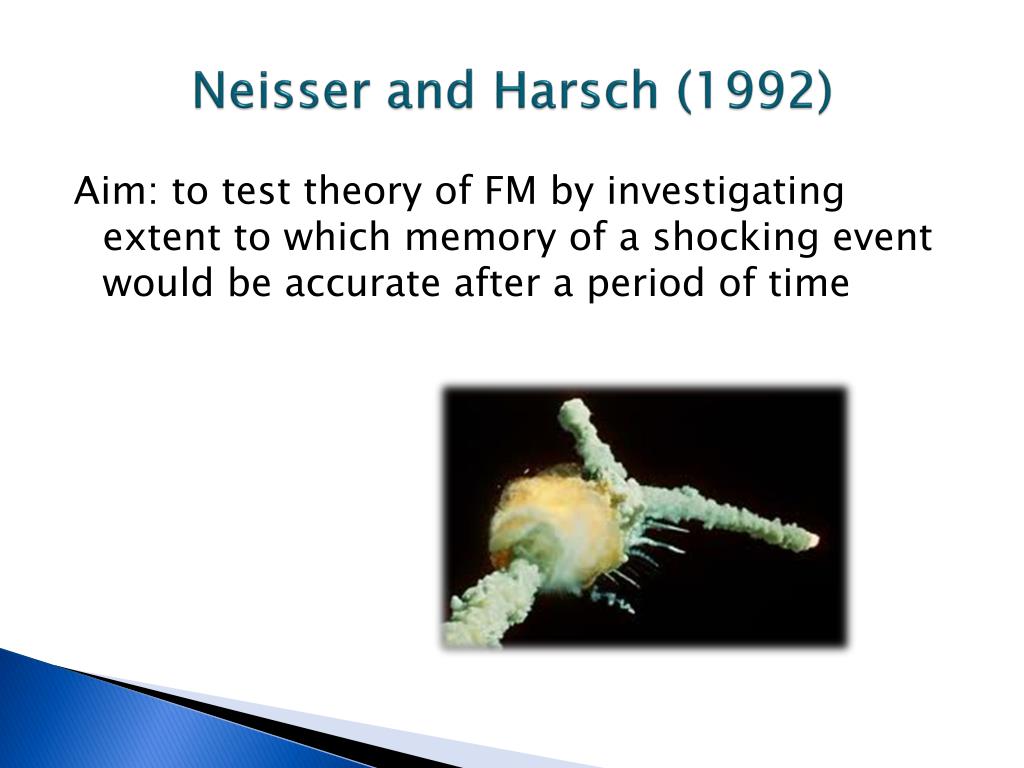 Neisser and Harsch (1992)

Aim: to test theory of FM by investigating extent to which memory of a shocking event would be accurate after a period of time